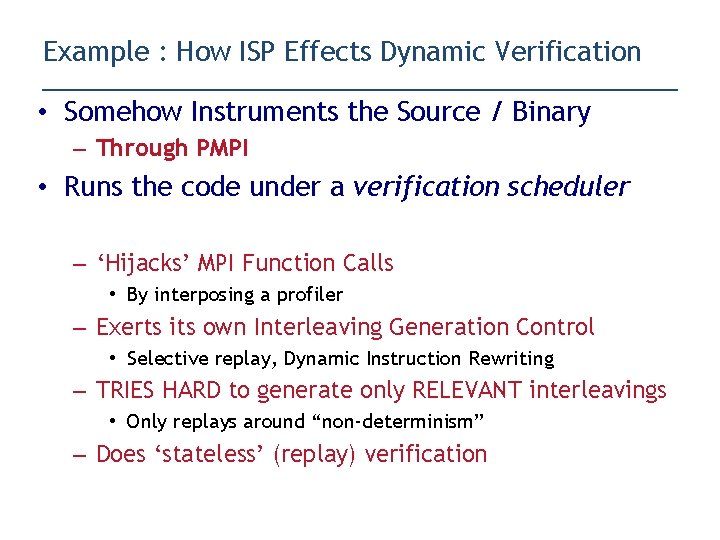 Example : How ISP Effects Dynamic Verification

• Somehow Instruments the Source / Binary
– Through PMPI
• Runs the code under a verification scheduler

– ‘Hijacks’ MPI Function Calls
• By interposing a profiler
– Exerts its own Interleaving Generation Control
• Selective replay, Dynamic Instruction Rewriting
– TRIES HARD to generate only RELEVANT interleavings
• Only replays around “non-determinism”
– Does ‘stateless’ (replay) verification